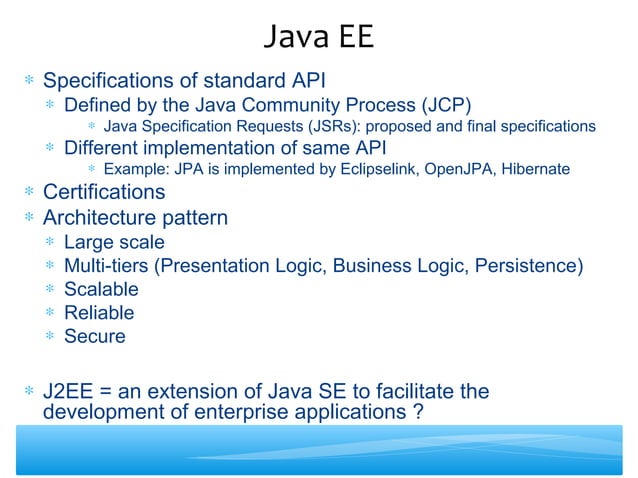 Java EE

* Specifications of standard API
  * Defined by the Java Community Process (JCP)
    * Java Specification Requests (JSRs): proposed and final specifications
  * Different implementation of same API
    * Example: JPA is implemented by Eclipselink, OpenJPA, Hibernate
* Certifications
* Architecture pattern
  * Large scale
  * Multi-tiers (Presentation Logic, Business Logic, Persistence)
  * Scalable
  * Reliable
  * Secure

* J2EE = an extension of Java SE to facilitate the development of enterprise applications ?